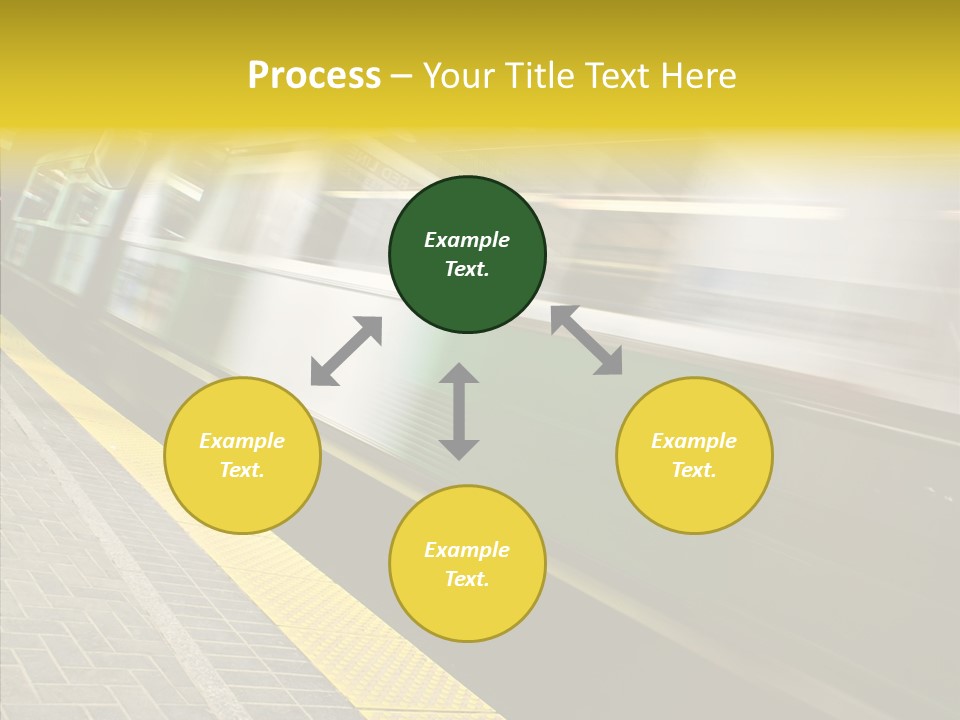 Process – Your Title Text Here

Example Text.

Example Text.

Example Text.

Example Text.